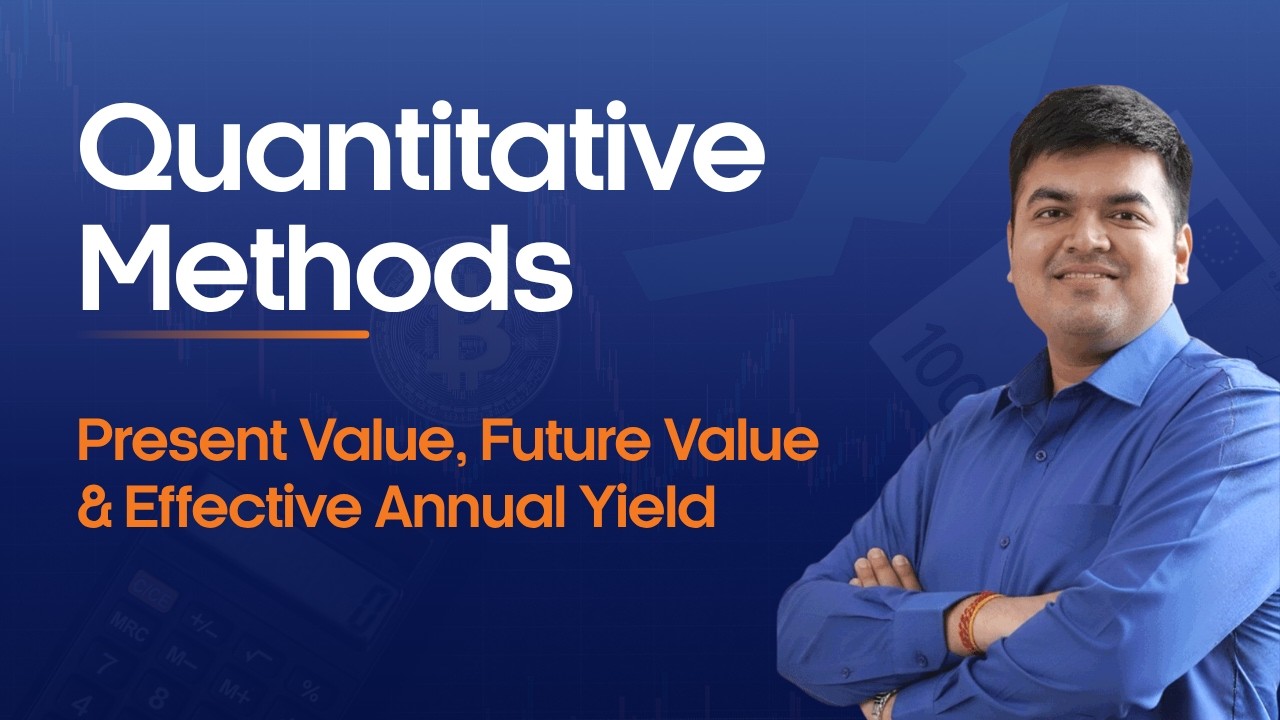 Quantitative Methods

Present Value, Future Value & Effective Annual Yield